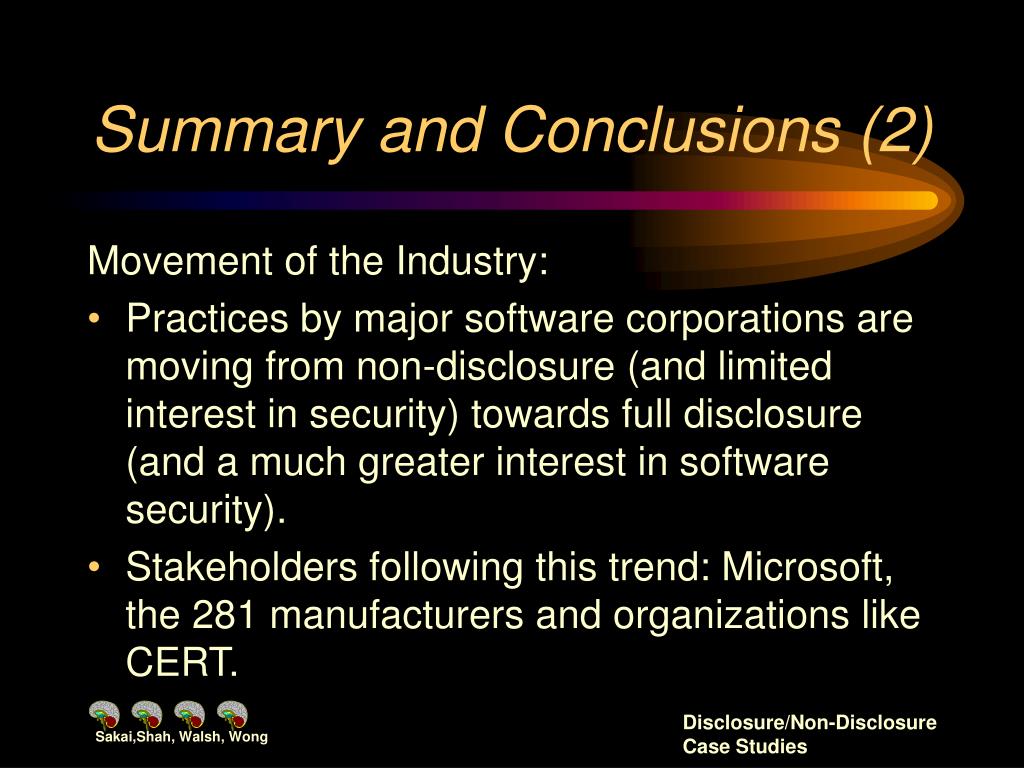 Summary and Conclusions (2)

Movement of the Industry:

• Practices by major software corporations are moving from non-disclosure (and limited interest in security) towards full disclosure (and a much greater interest in software security).

• Stakeholders following this trend: Microsoft, the 281 manufacturers and organizations like CERT.

Sakai,Shah, Walsh, Wong

Disclosure/Non-Disclosure Case Studies